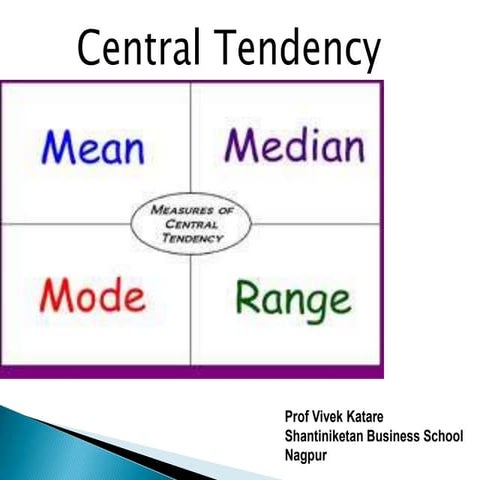 Central Tendency

Mean

Median

MEASURES OF CENTRAL TENDENCY

Mode

Range

Prof Vivek Katare
Shantiniketan Business School
Nagpur